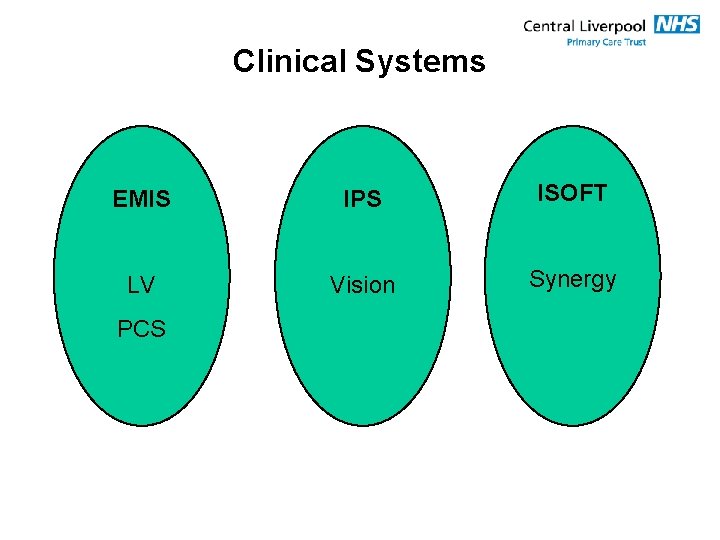 Central Liverpool NHS
Primary Care Trust

Clinical Systems

EMIS

LV

PCS

IPS

Vision

ISOFT

Synergy